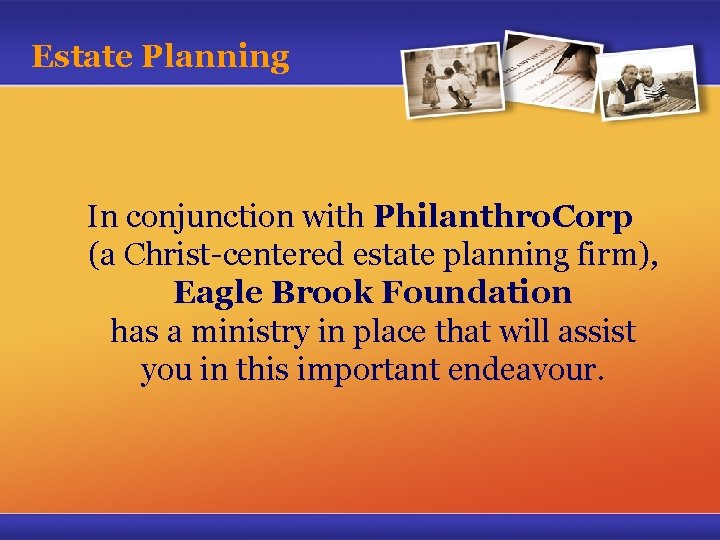 Estate Planning

In conjunction with PhilanthroCorp (a Christ-centered estate planning firm), Eagle Brook Foundation has a ministry in place that will assist you in this important endeavour.